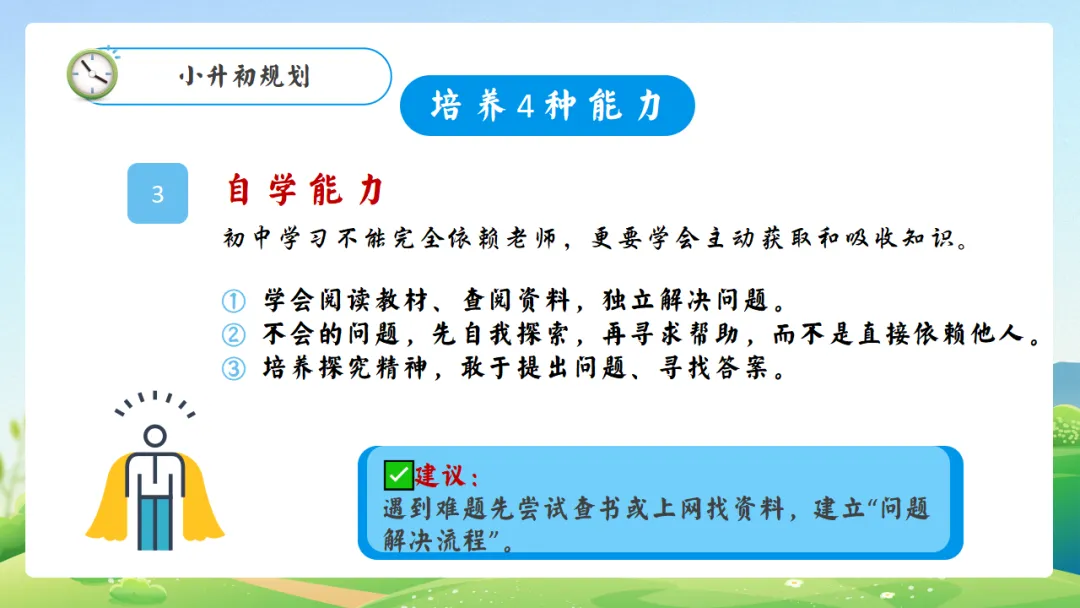 小升初规划

培养4种能力

3

自学能力

初中学习不能完全依赖老师，更要学会主动获取和吸收知识。

① 学会阅读教材、查阅资料，独立解决问题。
② 不会的问题，先自我探索，再寻求帮助，而不是直接依赖他人。
③ 培养探究精神，敢于提出问题、寻找答案。

✅建议：
遇到难题先尝试查书或上网找资料，建立“问题解决流程”。